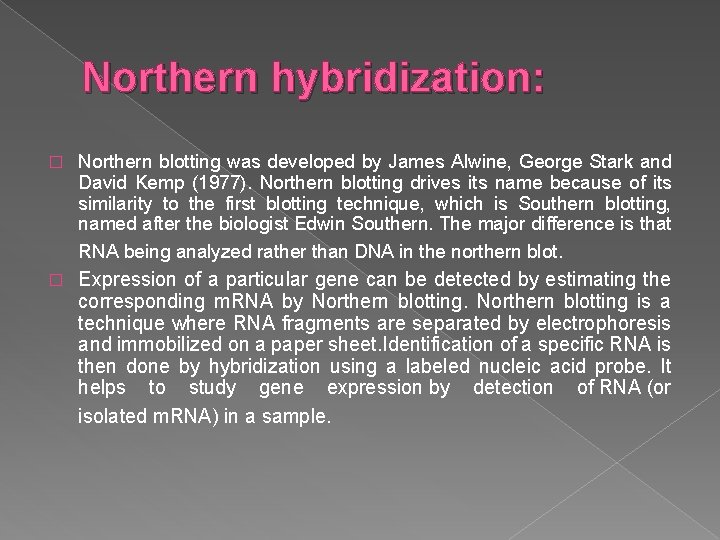 Northern hybridization:

□ Northern blotting was developed by James Alwine, George Stark and David Kemp (1977). Northern blotting drives its name because of its similarity to the first blotting technique, which is Southern blotting, named after the biologist Edwin Southern. The major difference is that RNA being analyzed rather than DNA in the northern blot.

□ Expression of a particular gene can be detected by estimating the corresponding mRNA by Northern blotting. Northern blotting is a technique where RNA fragments are separated by electrophoresis and immobilized on a paper sheet.Identification of a specific RNA is then done by hybridization using a labeled nucleic acid probe. It helps to study gene expression by detection of RNA (or isolated mRNA) in a sample.